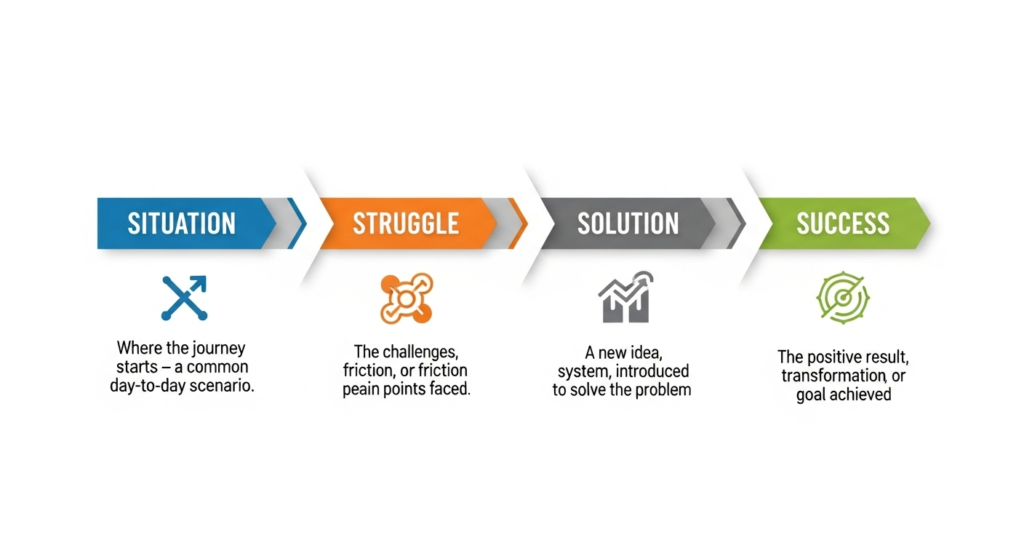 SITUATION

Where the journey starts – a common day-to-day scenario.

STRUGGLE

The challenges, friction, or friction peain points faced.

SOLUTION

A new idea, system, introduced to solve the problem

SUCCESS

The positive result, transformation, or goal achieved